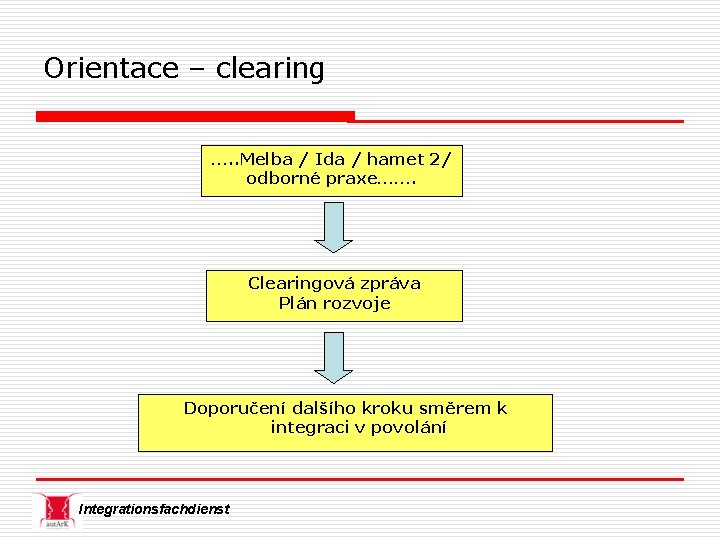 Orientace – clearing

…..Melba / Ida / hamet 2/ odborné praxe…….

Clearingová zpráva
Plán rozvoje

Doporučení dalšího kroku směrem k integraci v povolání

autArK

Integrationsfachdienst